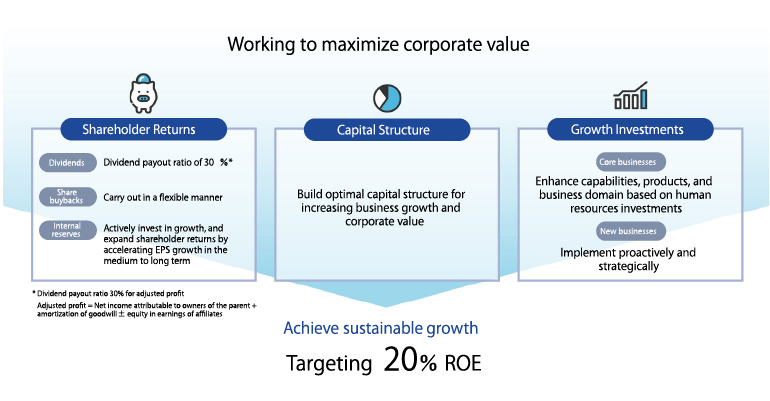 Working to maximize corporate value

Shareholder Returns

Dividends

Dividend payout ratio of 30 %*

Share buybacks

Carry out in a flexible manner

Internal reserves

Actively invest in growth, and expand shareholder returns by accelerating EPS growth in the medium to long term

* Dividend payout ratio 30% for adjusted profit

Adjusted profit = Net income attributable to owners of the parent + amortization of goodwill ± equity in earnings of affiliates

Capital Structure

Build optimal capital structure for increasing business growth and corporate value

Growth Investments

Core businesses

Enhance capabilities, products, and business domain based on human resources investments

New businesses

Implement proactively and strategically

Achieve sustainable growth

Targeting 20% ROE